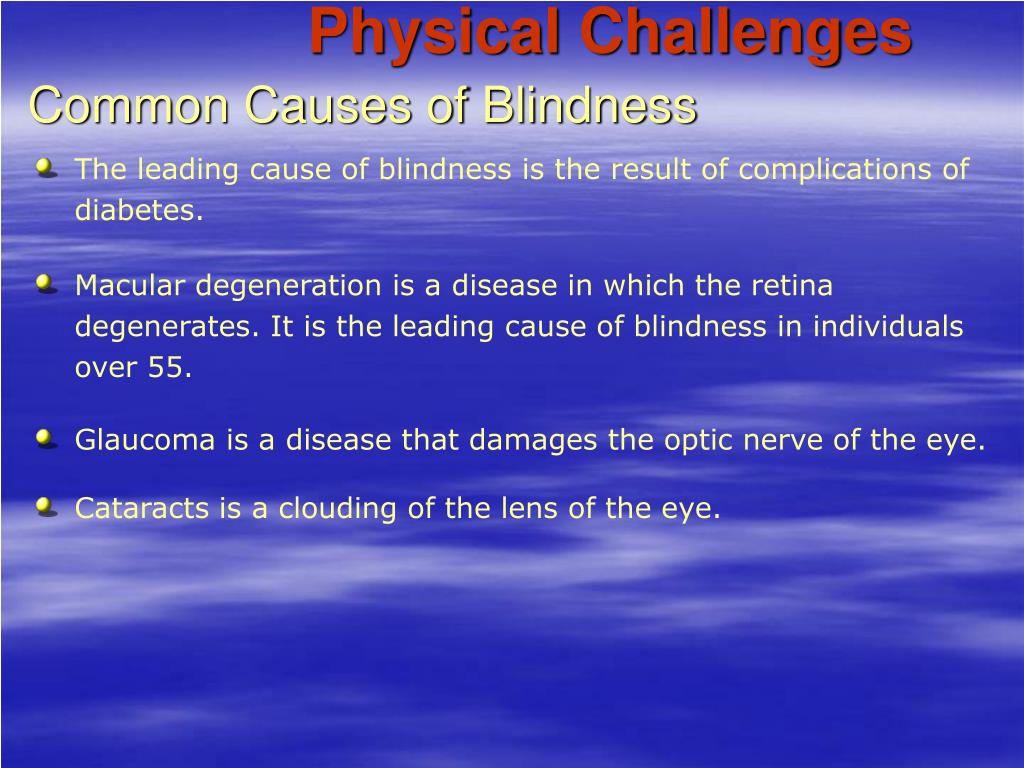 Physical Challenges

Common Causes of Blindness

The leading cause of blindness is the result of complications of diabetes.

Macular degeneration is a disease in which the retina degenerates. It is the leading cause of blindness in individuals over 55.

Glaucoma is a disease that damages the optic nerve of the eye.

Cataracts is a clouding of the lens of the eye.